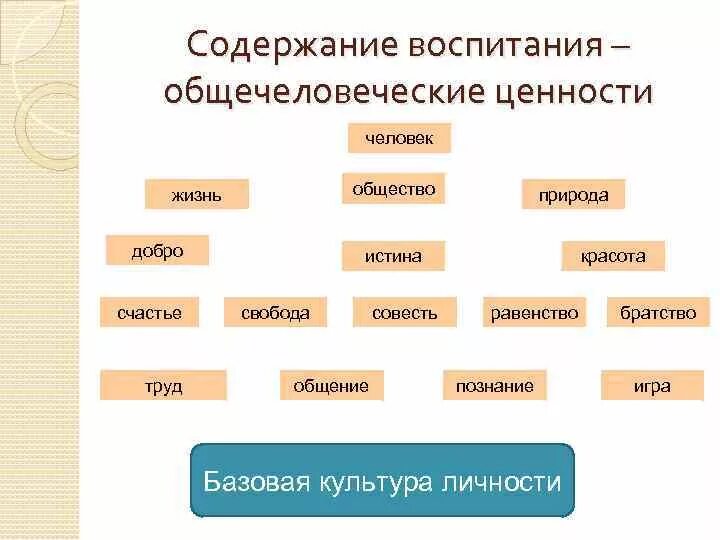 Содержание воспитания – общечеловеческие ценности

человек

жизнь

общество

природа

добро

истина

красота

счастье

свобода

совесть

равенство

братство

труд

общение

познание

игра

Базовая культура личности